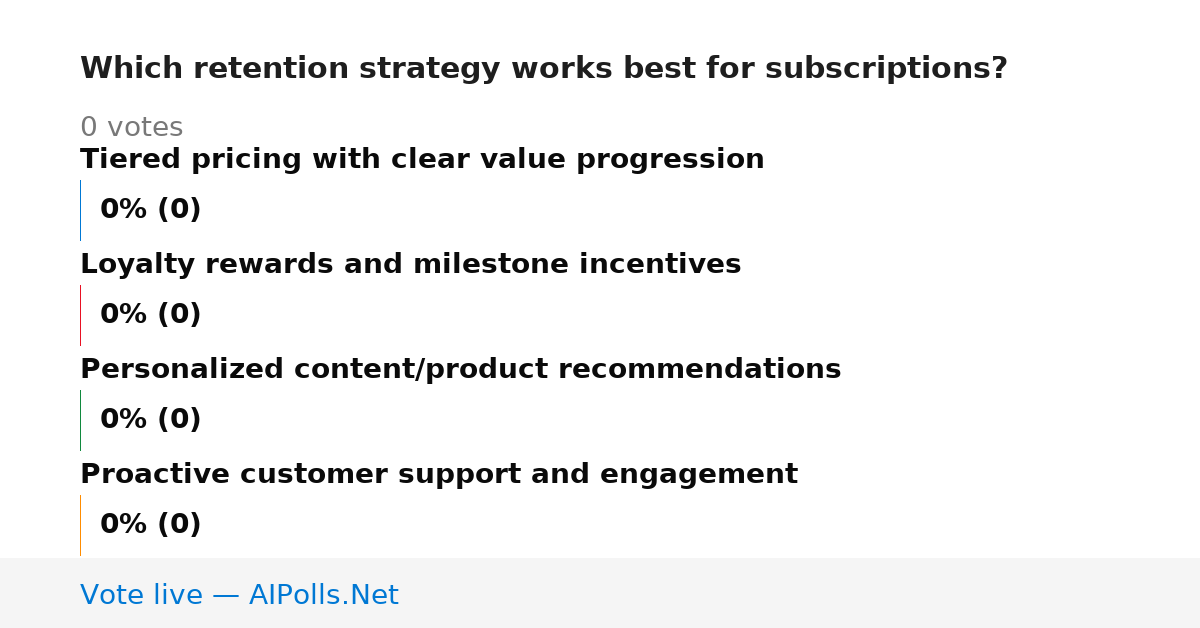 Which retention strategy works best for subscriptions?

0 votes

Tiered pricing with clear value progression

0% (0)

Loyalty rewards and milestone incentives

0% (0)

Personalized content/product recommendations

0% (0)

Proactive customer support and engagement

0% (0)

Vote live — AIPolls.Net